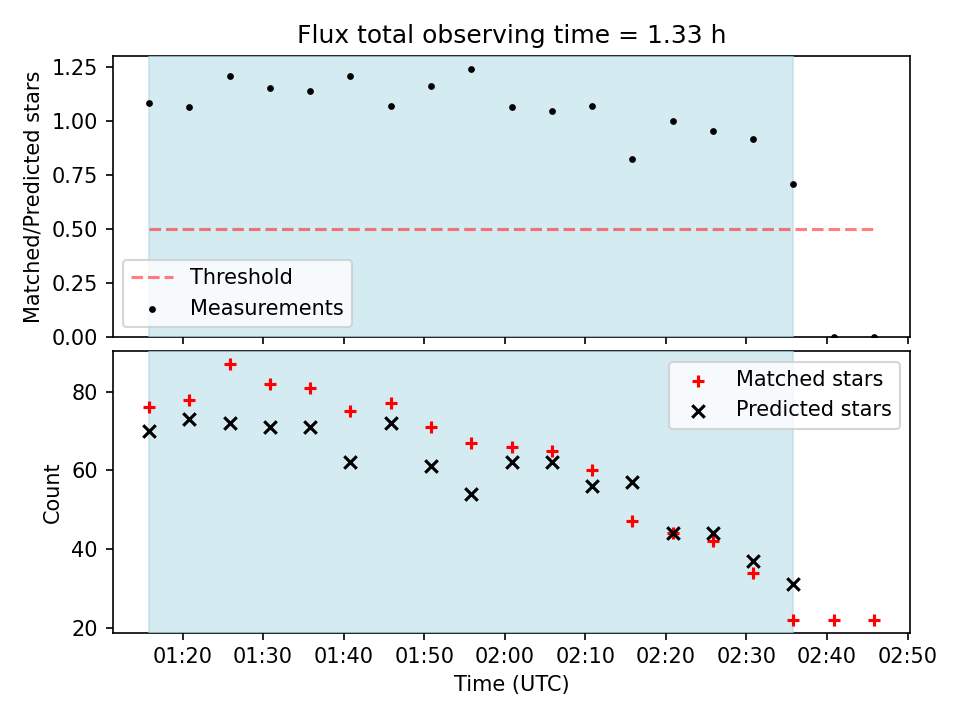 Flux total observing time = 1.33 h

Matched/Predicted stars

1.25
1.00
0.75
0.50
0.25
0.00

Threshold
Measurements

Count

80
60
40
20

Matched stars
Predicted stars

01:20 01:30 01:40 01:50 02:00 02:10 02:20 02:30 02:40 02:50

Time (UTC)